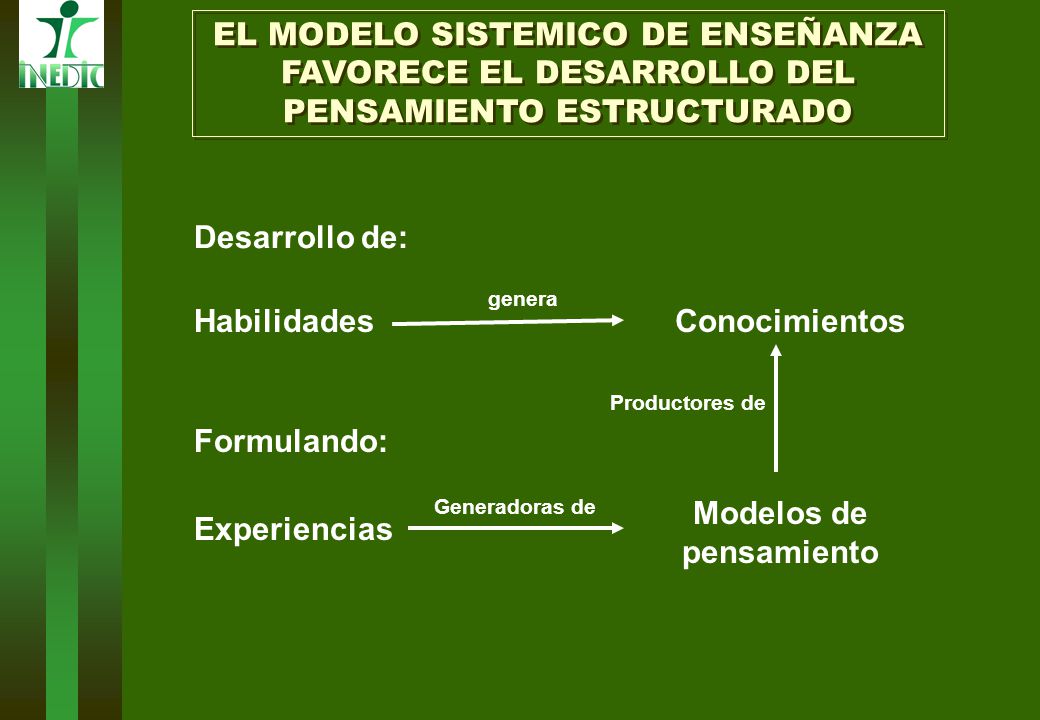 INEDIC

EL MODELO SISTEMICO DE ENSEÑANZA FAVORECE EL DESARROLLO DEL PENSAMIENTO ESTRUCTURADO

Desarrollo de:

Habilidades genera Conocimientos

Productores de

Formulando:

Experiencias Generadoras de Modelos de pensamiento